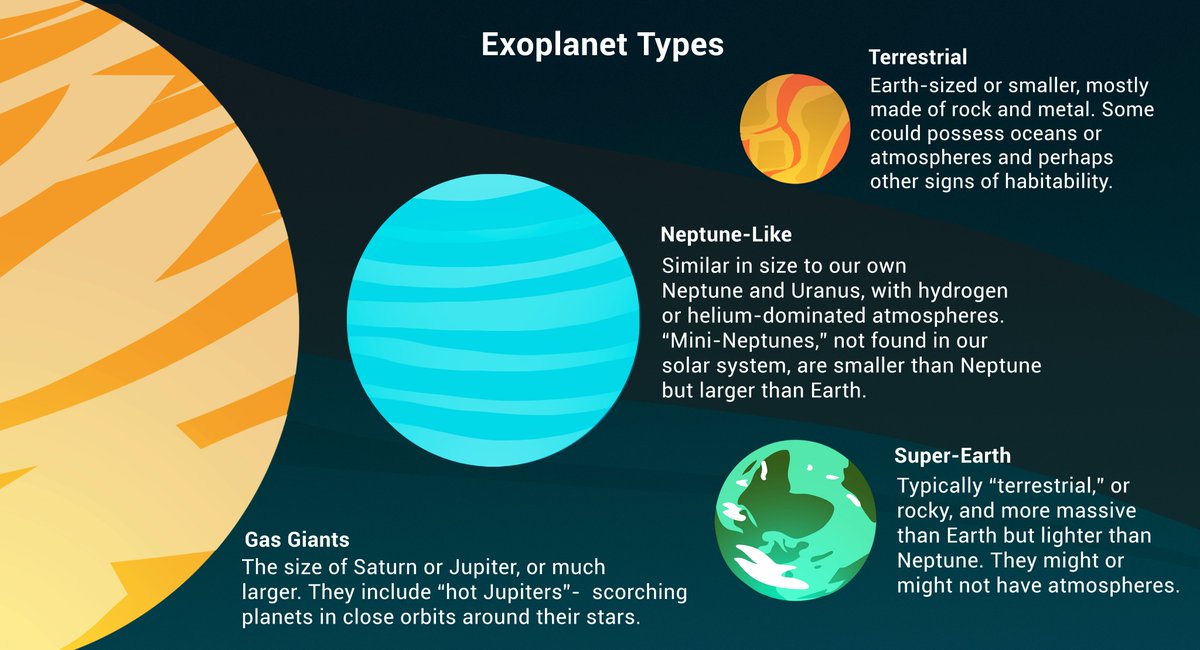 Exoplanet Types

Terrestrial
Earth-sized or smaller, mostly made of rock and metal. Some could possess oceans or atmospheres and perhaps other signs of habitability.

Neptune-Like
Similar in size to our own Neptune and Uranus, with hydrogen or helium-dominated atmospheres. “Mini-Neptunes,” not found in our solar system, are smaller than Neptune but larger than Earth.

Super-Earth
Typically “terrestrial,” or rocky, and more massive than Earth but lighter than Neptune. They might or might not have atmospheres.

Gas Giants
The size of Saturn or Jupiter, or much larger. They include “hot Jupiters”- scorching planets in close orbits around their stars.